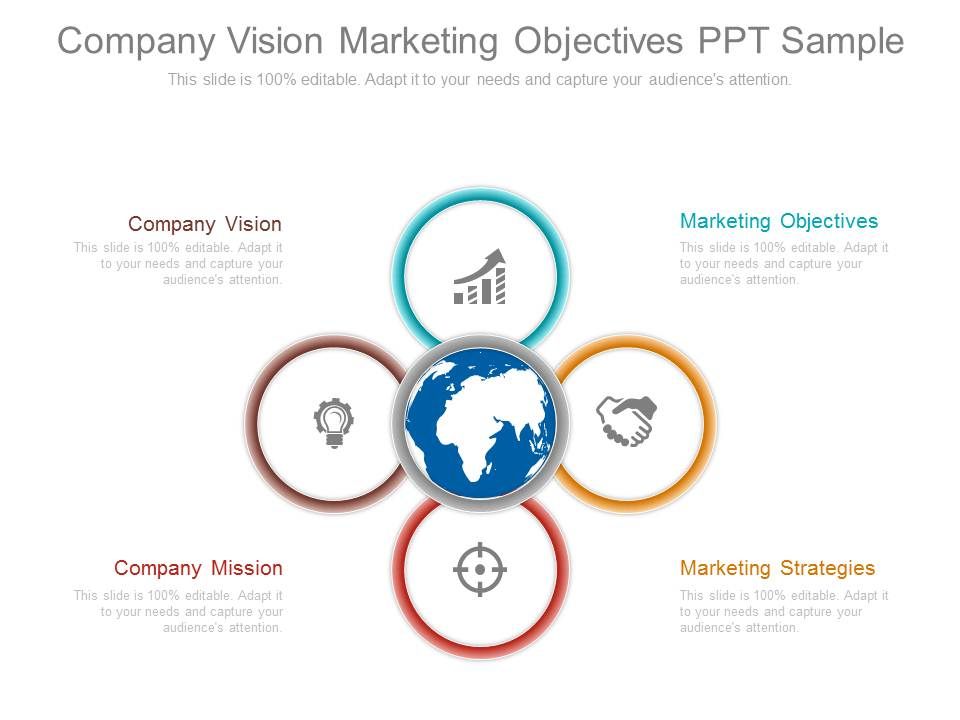 Company Vision Marketing Objectives PPT Sample

This slide is 100% editable. Adapt it to your needs and capture your audience's attention.

Company Vision

This slide is 100% editable. Adapt it to your needs and capture your audience's attention.

Marketing Objectives

This slide is 100% editable. Adapt it to your needs and capture your audience's attention.

Company Mission

This slide is 100% editable. Adapt it to your needs and capture your audience's attention.

Marketing Strategies

This slide is 100% editable. Adapt it to your needs and capture your audience's attention.